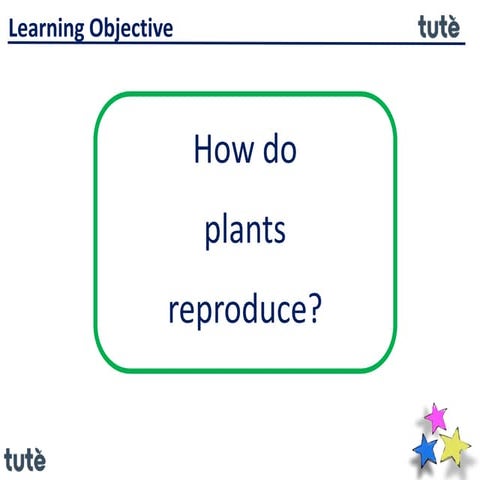 Learning Objective

tutè

How do plants reproduce?

tutè